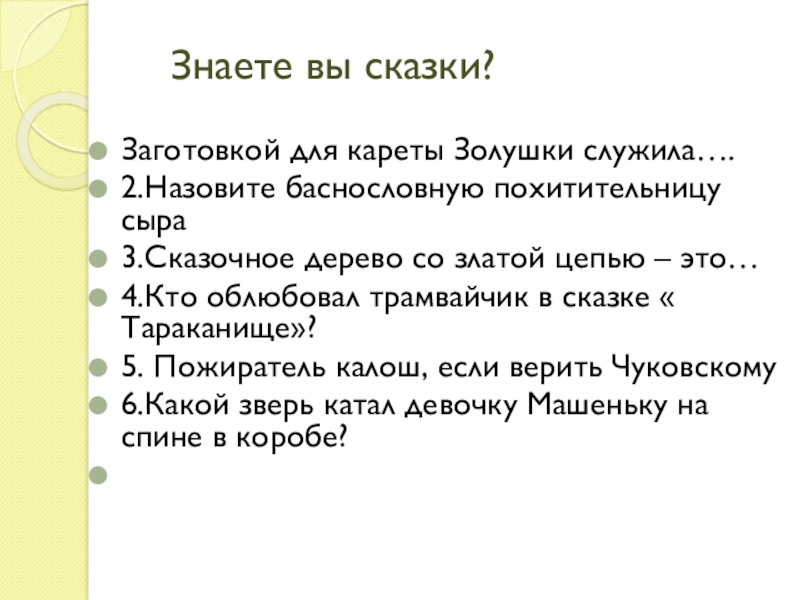 Знаете вы сказки?

Заготовкой для кареты Золушки служила….
2.Назовите баснословную похитительницу сыра
3.Сказочное дерево со златой цепью – это…
4.Кто облюбовал трамвайчик в сказке « Тараканище»?
5. Пожиратель калош, если верить Чуковскому
6.Какой зверь катал девочку Машеньку на спине в коробе?